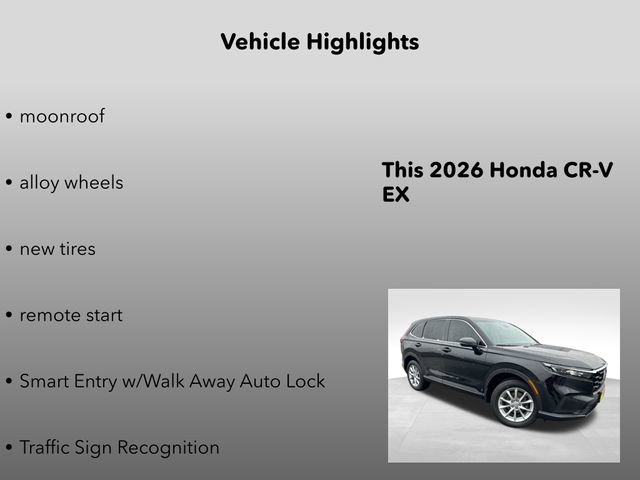 Vehicle Highlights

• moonroof

• alloy wheels

• new tires

• remote start

• Smart Entry w/Walk Away Auto Lock

• Traffic Sign Recognition

This 2026 Honda CR-V EX